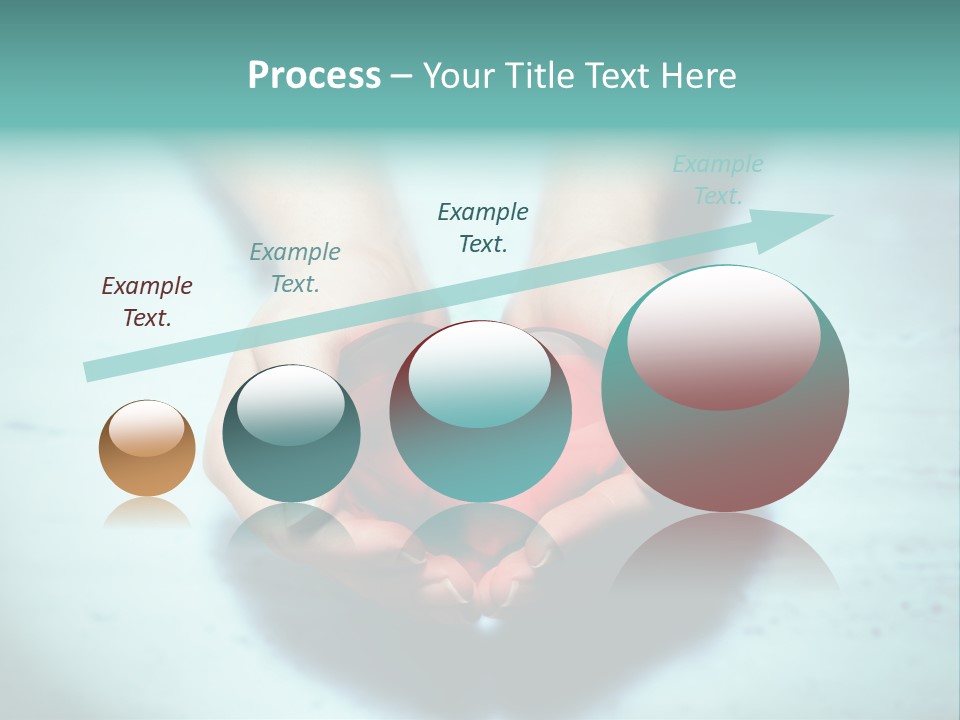 Process – Your Title Text Here

Example Text.

Example Text.

Example Text.

Example Text.